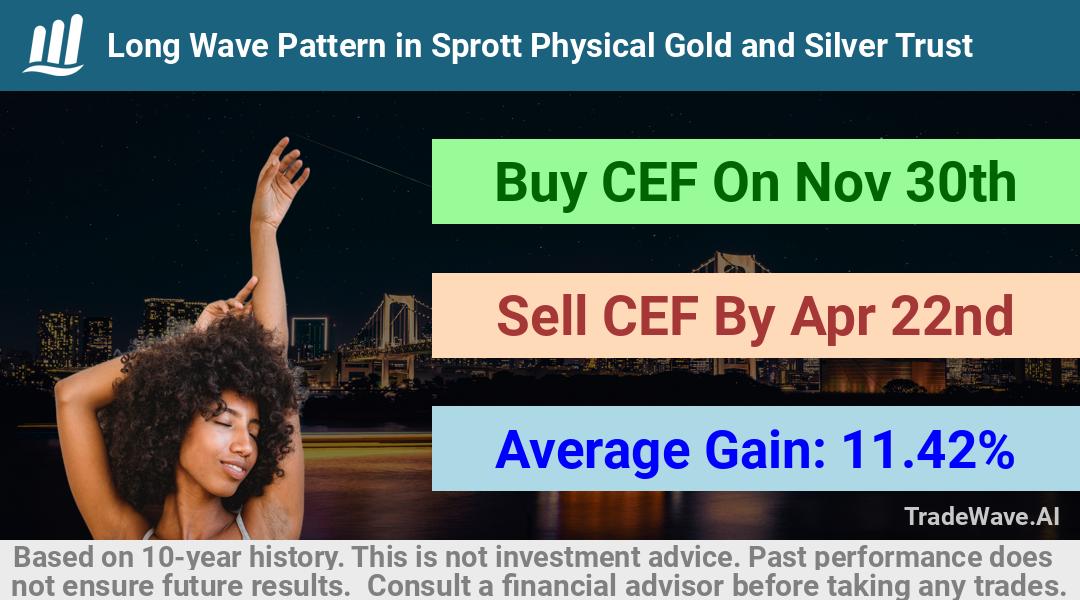 Long Wave Pattern in Sprott Physical Gold and Silver Trust

Buy CEF On Nov 30th

Sell CEF By Apr 22nd

Average Gain: 11.42%

TradeWave.AI

Based on 10-year history. This is not investment advice. Past performance does not ensure future results. Consult a financial advisor before taking any trades.